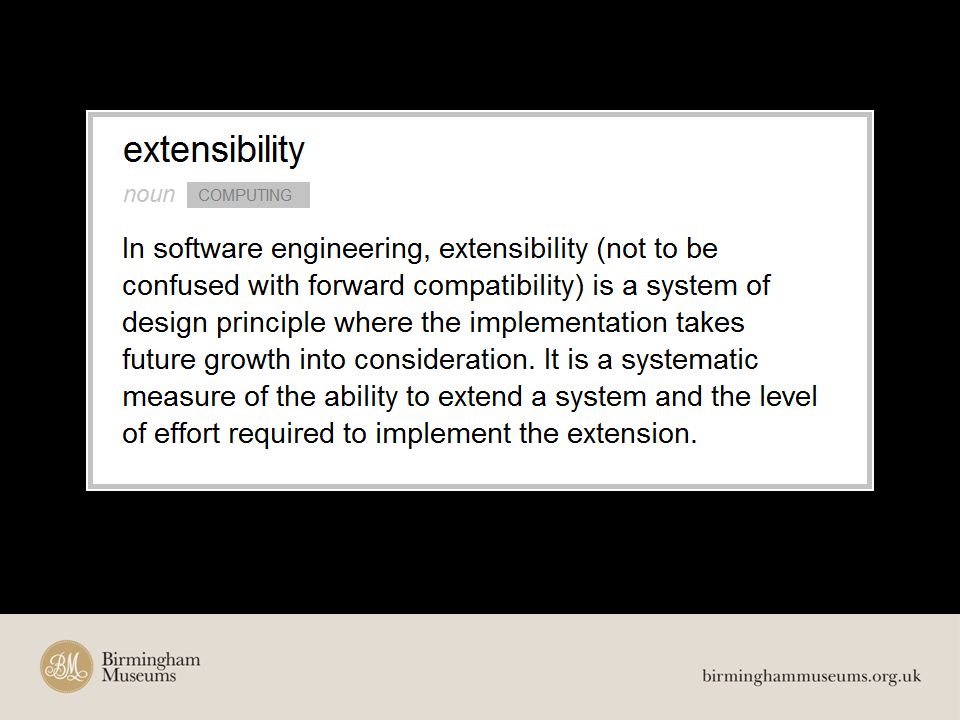 extensibility

noun COMPUTING

In software engineering, extensibility (not to be confused with forward compatibility) is a system of design principle where the implementation takes future growth into consideration. It is a systematic measure of the ability to extend a system and the level of effort required to implement the extension.

BM Birmingham Museums

birminghammuseums.org.uk